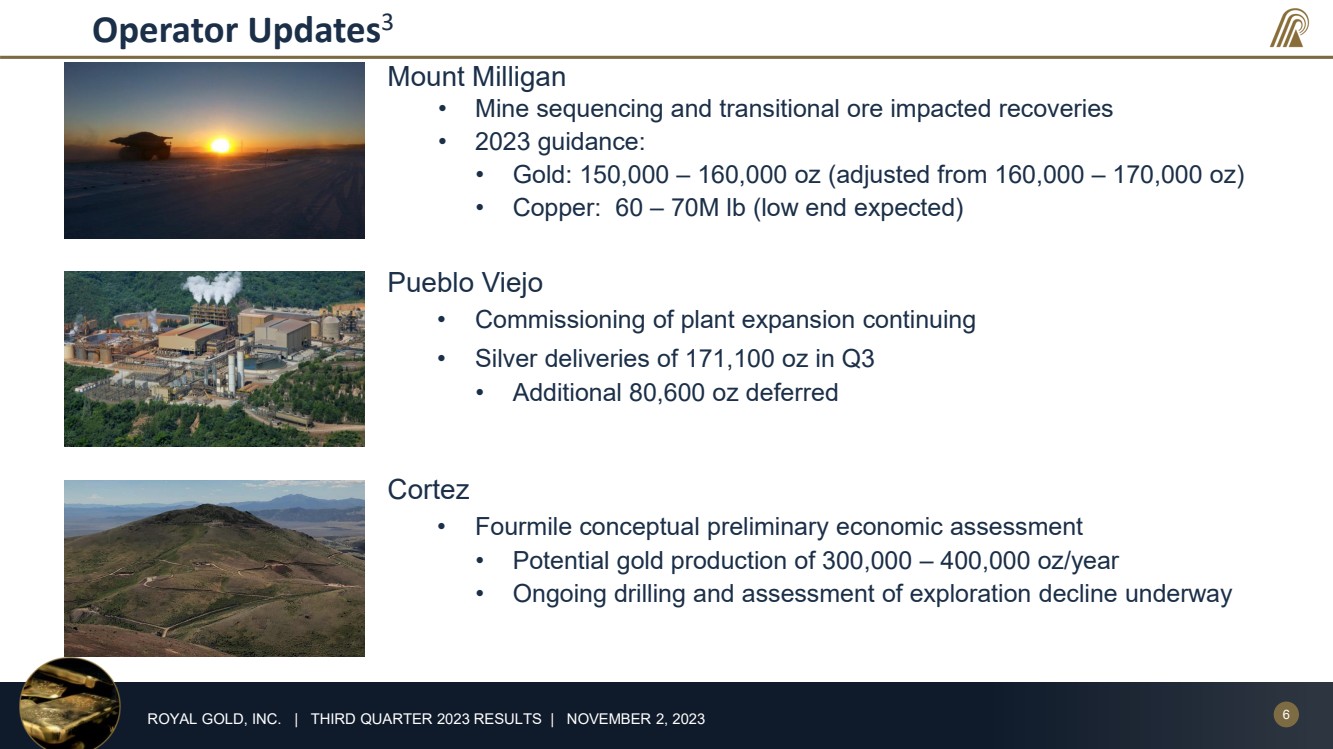 Operator Updates$^3$

Mount Milligan
• Mine sequencing and transitional ore impacted recoveries
• 2023 guidance:
• Gold: 150,000 – 160,000 oz (adjusted from 160,000 – 170,000 oz)
• Copper: 60 – 70M lb (low end expected)

Pueblo Viejo
• Commissioning of plant expansion continuing
• Silver deliveries of 171,100 oz in Q3
• Additional 80,600 oz deferred

Cortez
• Fourmile conceptual preliminary economic assessment
• Potential gold production of 300,000 – 400,000 oz/year
• Ongoing drilling and assessment of exploration decline underway

ROYAL GOLD, INC. | THIRD QUARTER 2023 RESULTS | NOVEMBER 2, 2023

6